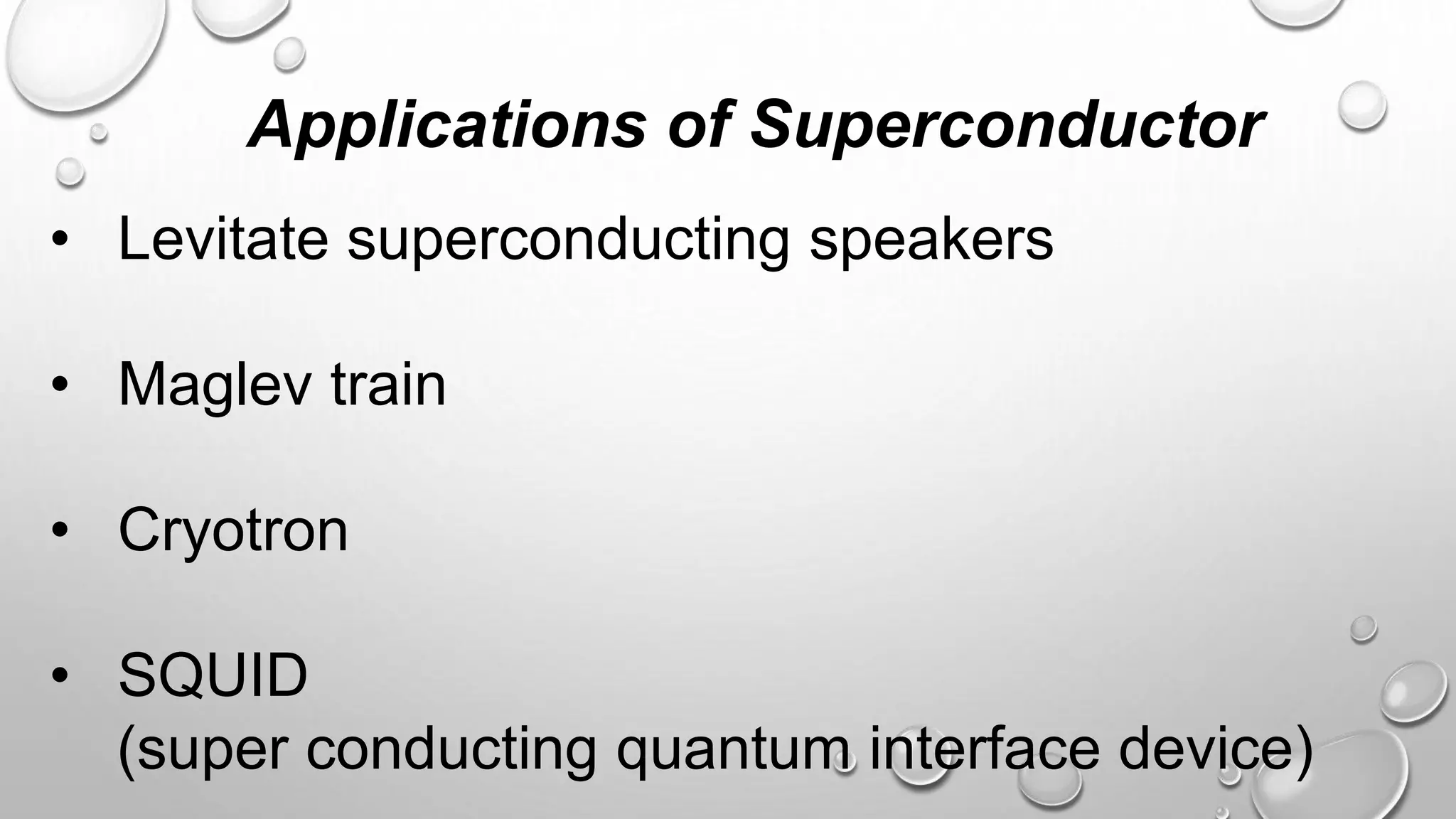 Applications of Superconductor

• Levitate superconducting speakers

• Maglev train

• Cryotron

• SQUID
(super conducting quantum interface device)